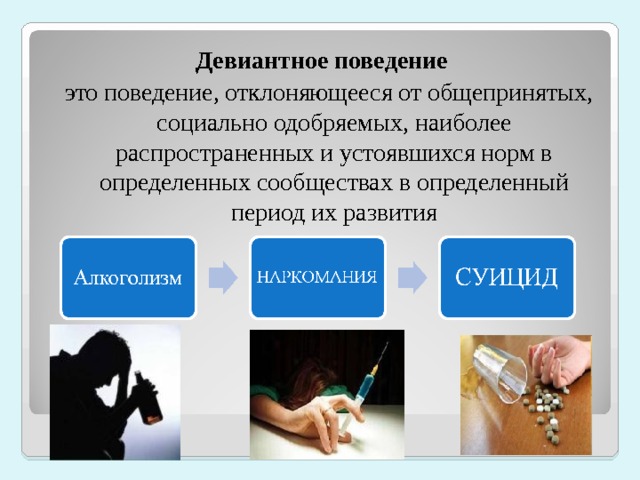 Девиантное поведение

это поведение, отклоняющееся от общепринятых, социально одобряемых, наиболее распространенных и устоявшихся норм в определенных сообществах в определенный период их развития

Алкоголизм

НАРКОМАНИЯ

СУИЦИД